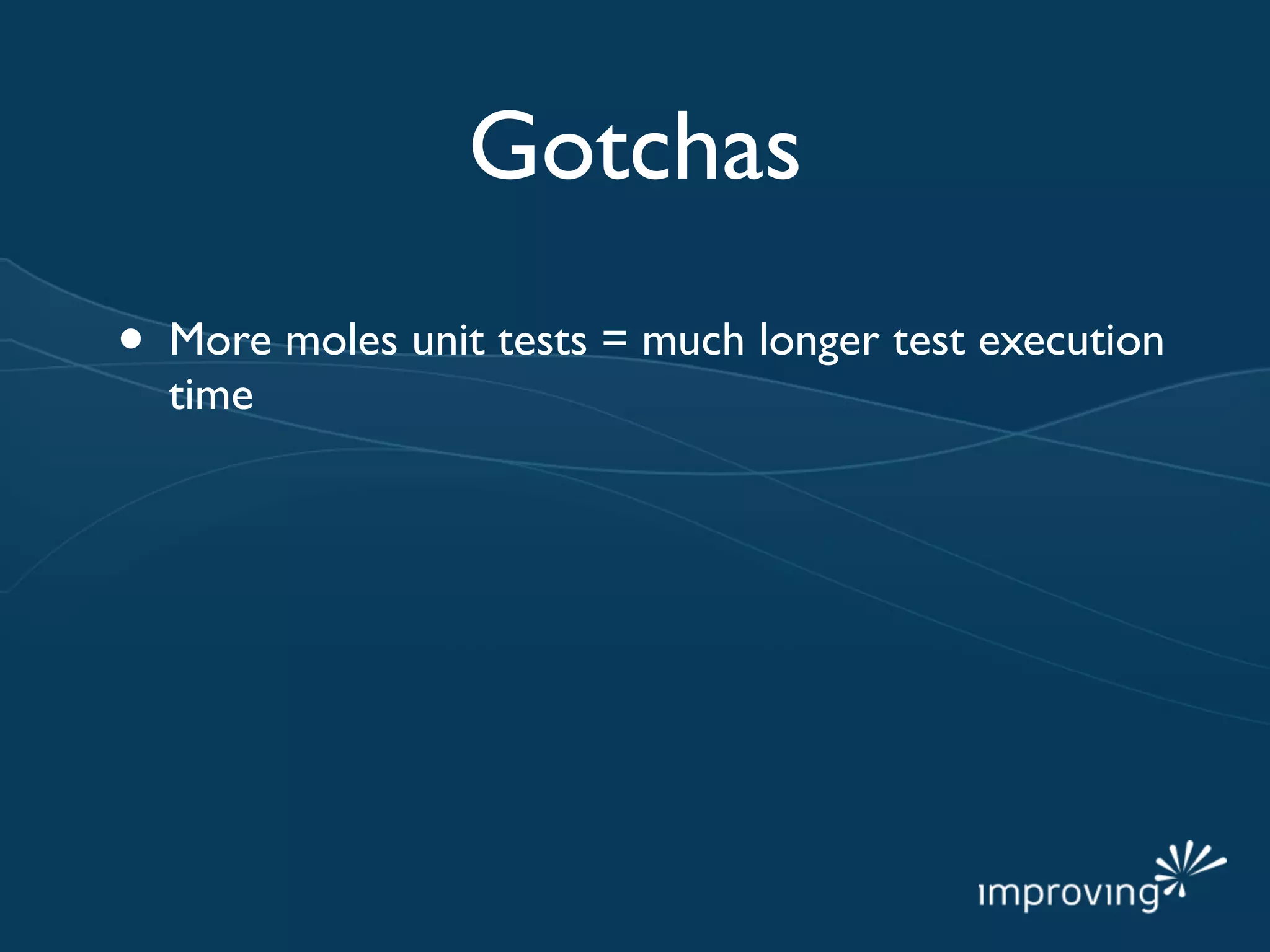 Gotchas

• More moles unit tests = much longer test execution time

improving